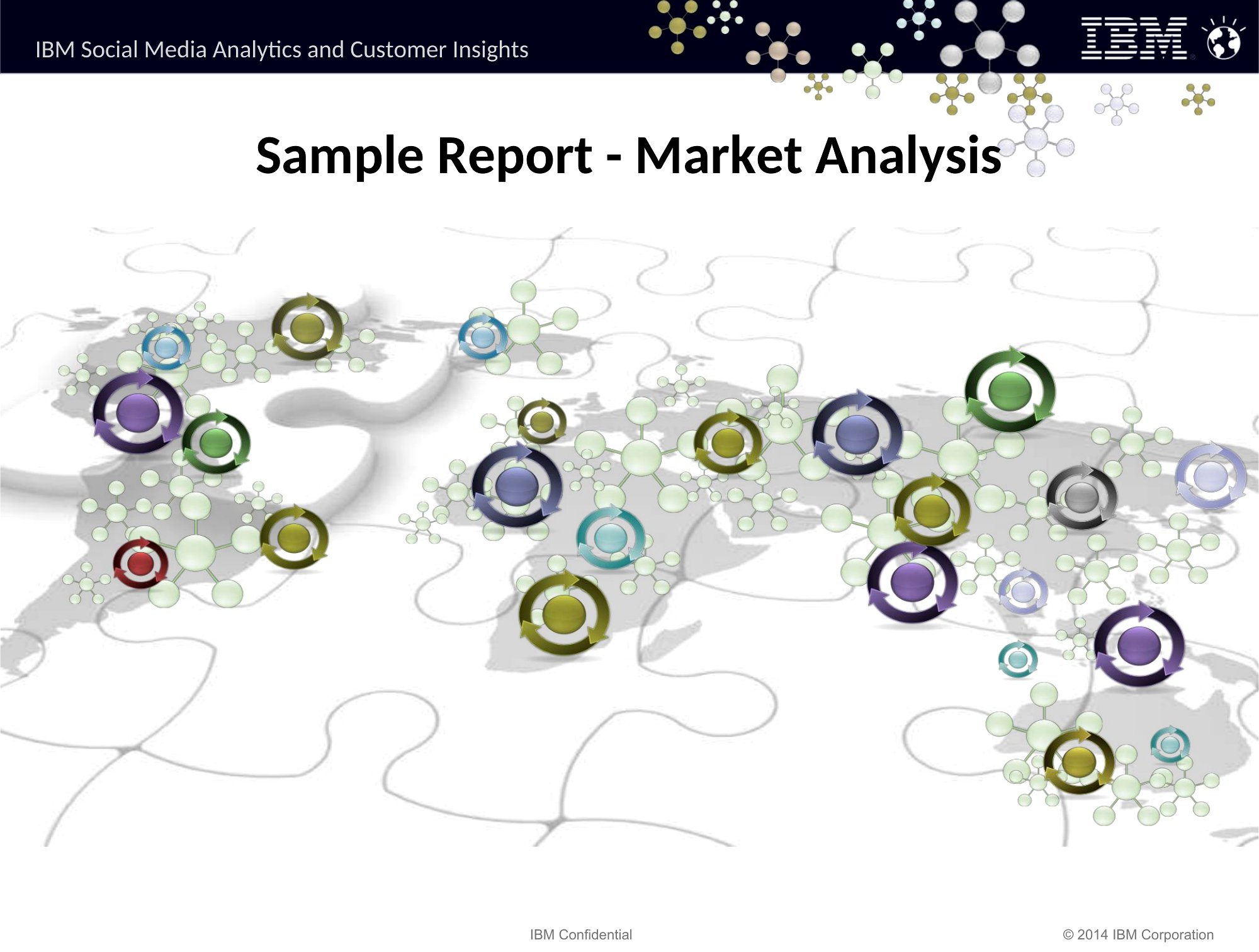 IBM Social Media Analytics and Customer Insights

IBM

Sample Report - Market Analysis

IBM Confidential

© 2014 IBM Corporation